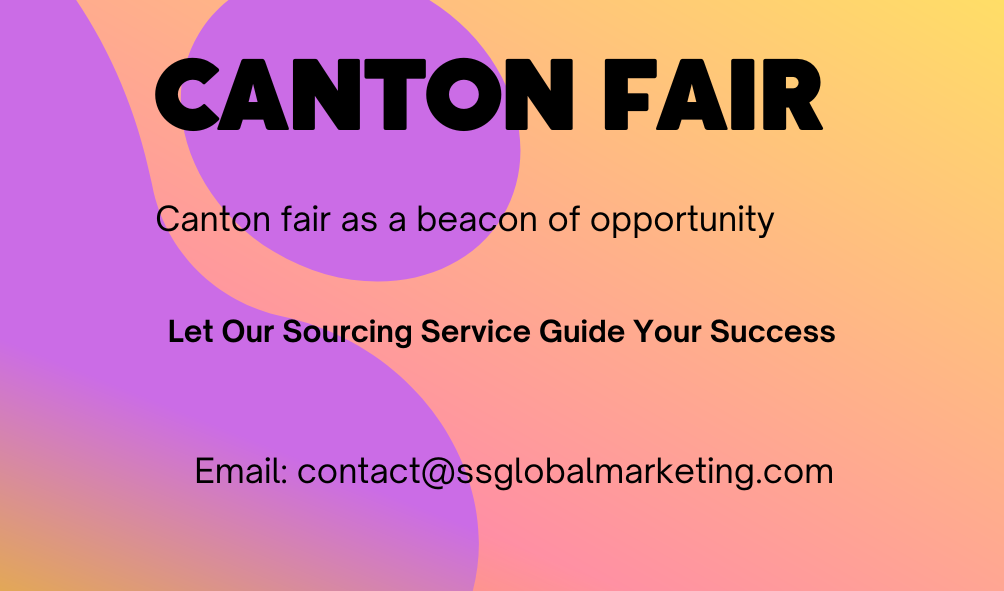 CANTON FAIR

Canton fair as a beacon of opportunity

Let Our Sourcing Service Guide Your Success

Email: contact@ssglobalmarketing.com